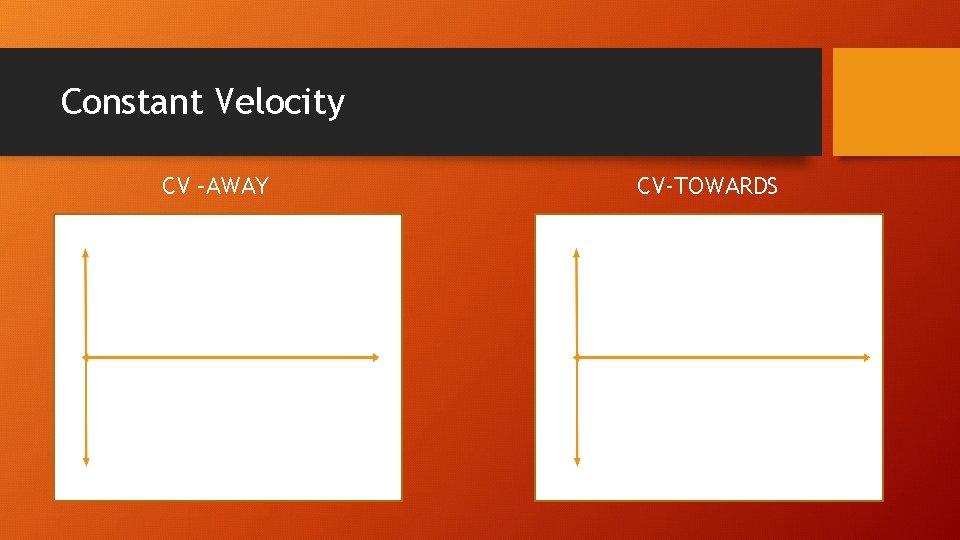 Constant Velocity

CV -AWAY

CV-TOWARDS